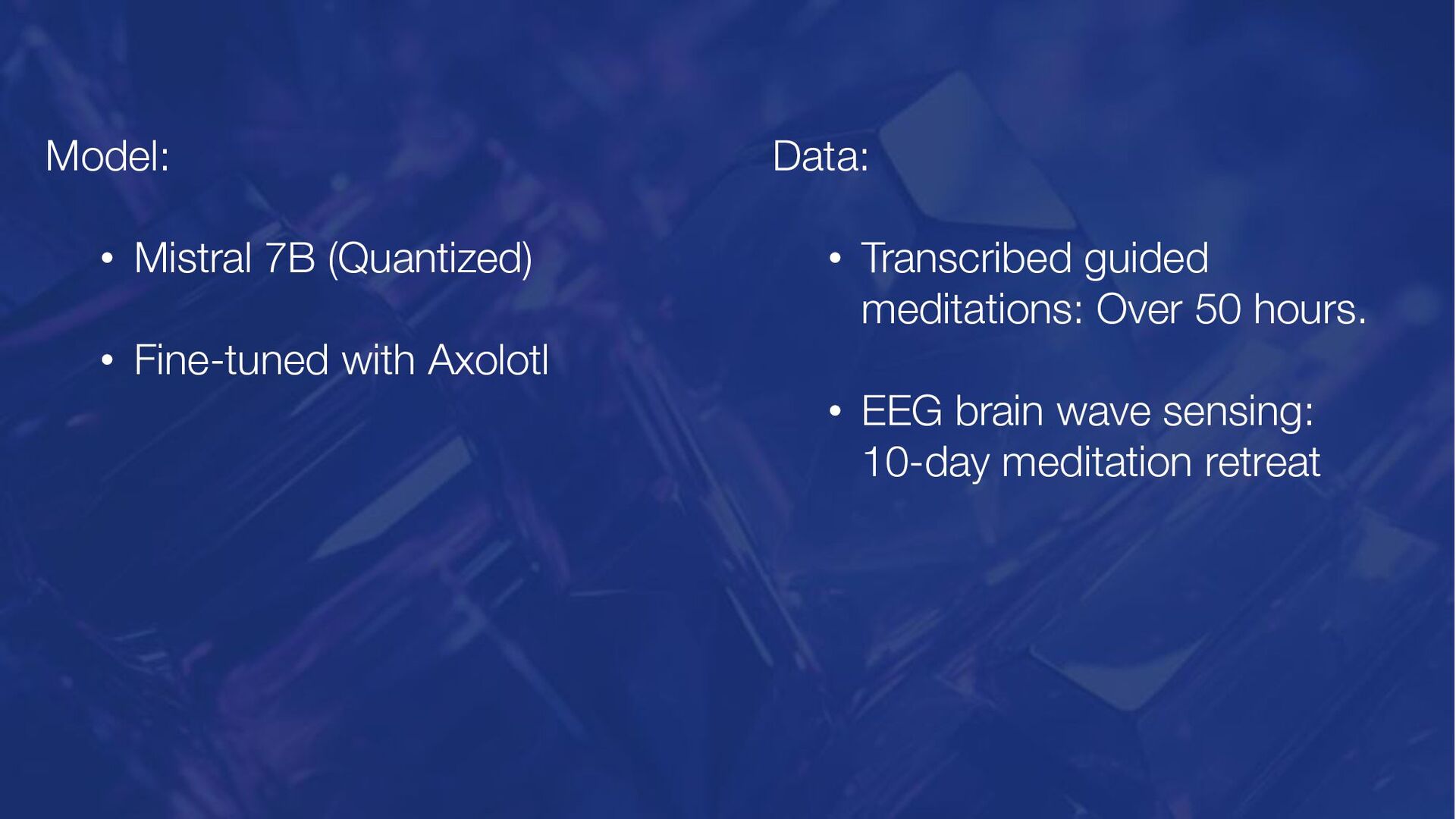 Model:

• Mistral 7B (Quantized)

• Fine-tuned with Axolotl

Data:

• Transcribed guided meditations: Over 50 hours.

• EEG brain wave sensing: 10-day meditation retreat